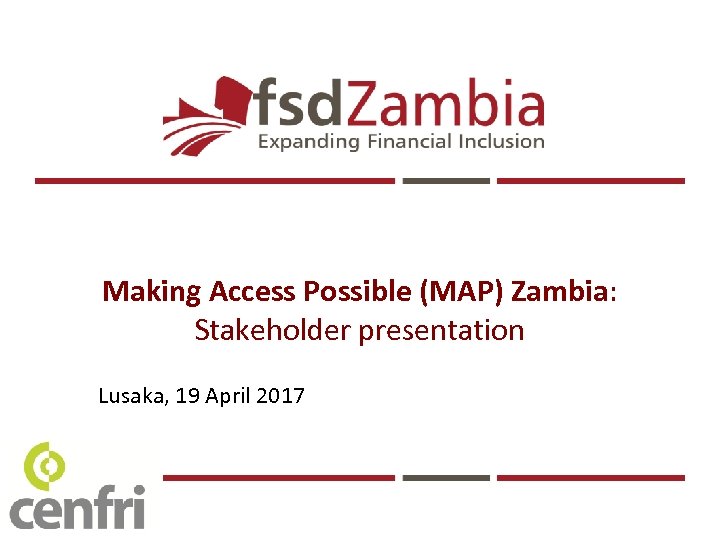 fsdZambia
Expanding Financial Inclusion

Making Access Possible (MAP) Zambia: Stakeholder presentation

Lusaka, 19 April 2017

cenfri